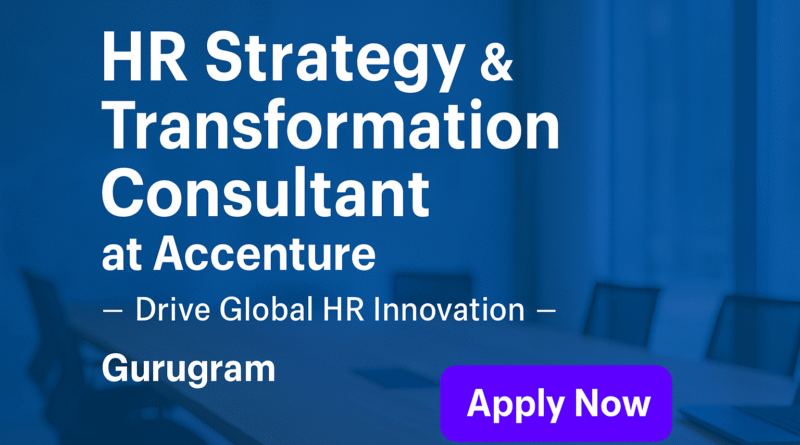 HR Strategy & Transformation Consultant at Accenture

— Drive Global HR Innovation —

Gurugram

Apply Now